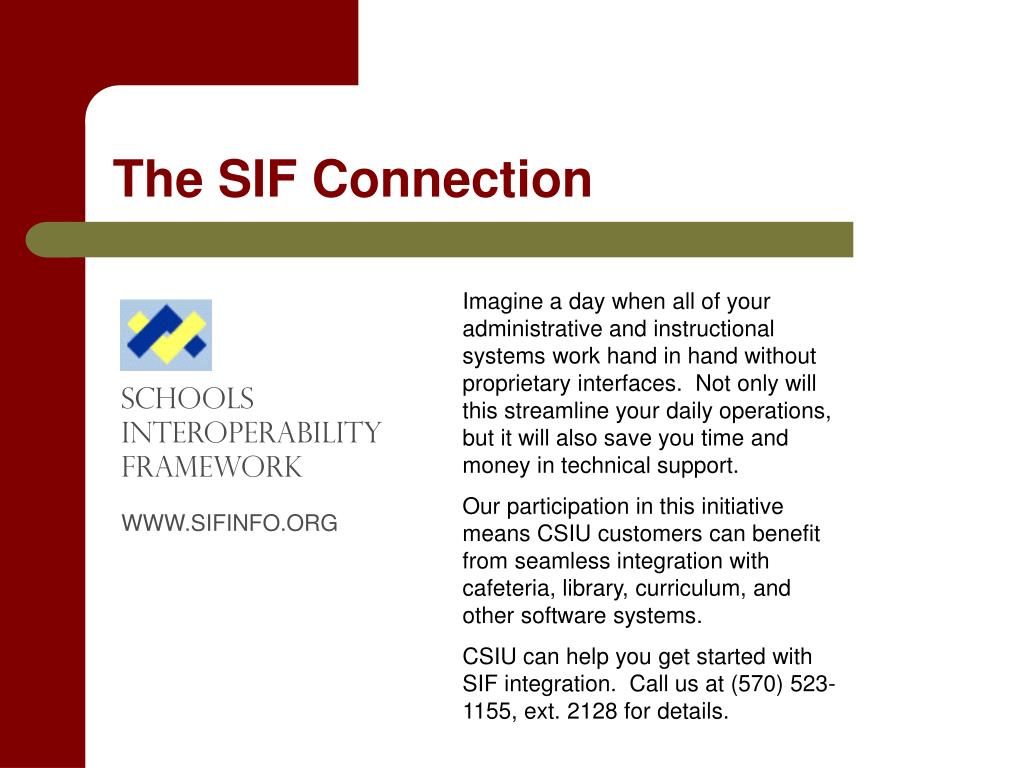 The SIF Connection

SCHOOLS INTEROPERABILITY FRAMEWORK

WWW.SIFINFO.ORG

Imagine a day when all of your administrative and instructional systems work hand in hand without proprietary interfaces. Not only will this streamline your daily operations, but it will also save you time and money in technical support.

Our participation in this initiative means CSIU customers can benefit from seamless integration with cafeteria, library, curriculum, and other software systems.

CSIU can help you get started with SIF integration. Call us at (570) 523-1155, ext. 2128 for details.